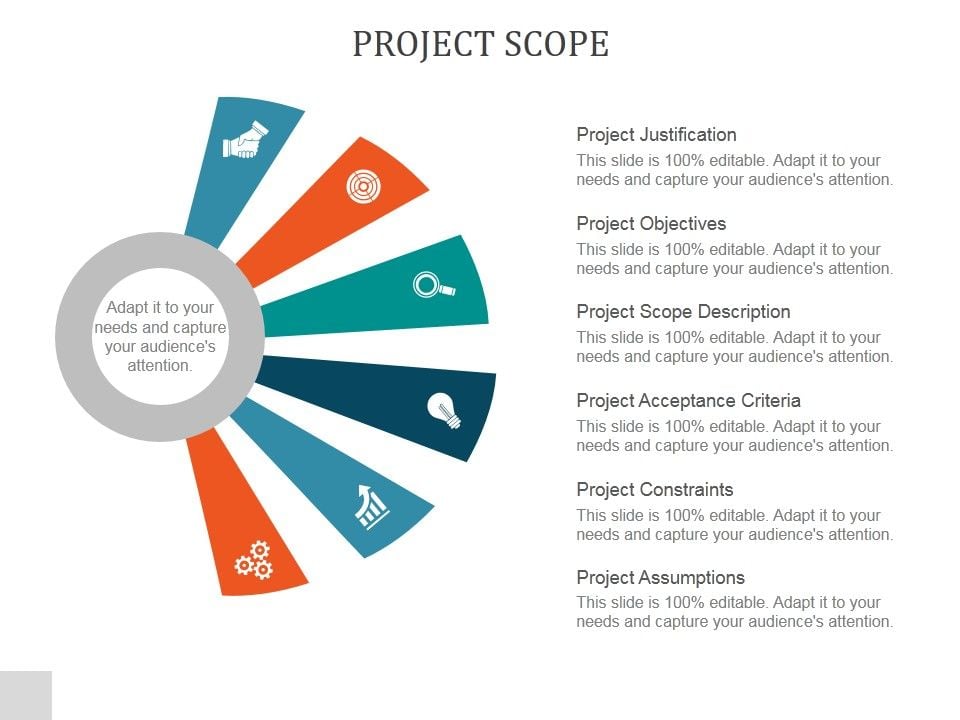 PROJECT SCOPE

Adapt it to your needs and capture your audience's attention.

Project Justification
This slide is 100% editable. Adapt it to your needs and capture your audience's attention.

Project Objectives
This slide is 100% editable. Adapt it to your needs and capture your audience's attention.

Project Scope Description
This slide is 100% editable. Adapt it to your needs and capture your audience's attention.

Project Acceptance Criteria
This slide is 100% editable. Adapt it to your needs and capture your audience's attention.

Project Constraints
This slide is 100% editable. Adapt it to your needs and capture your audience's attention.

Project Assumptions
This slide is 100% editable. Adapt it to your needs and capture your audience's attention.